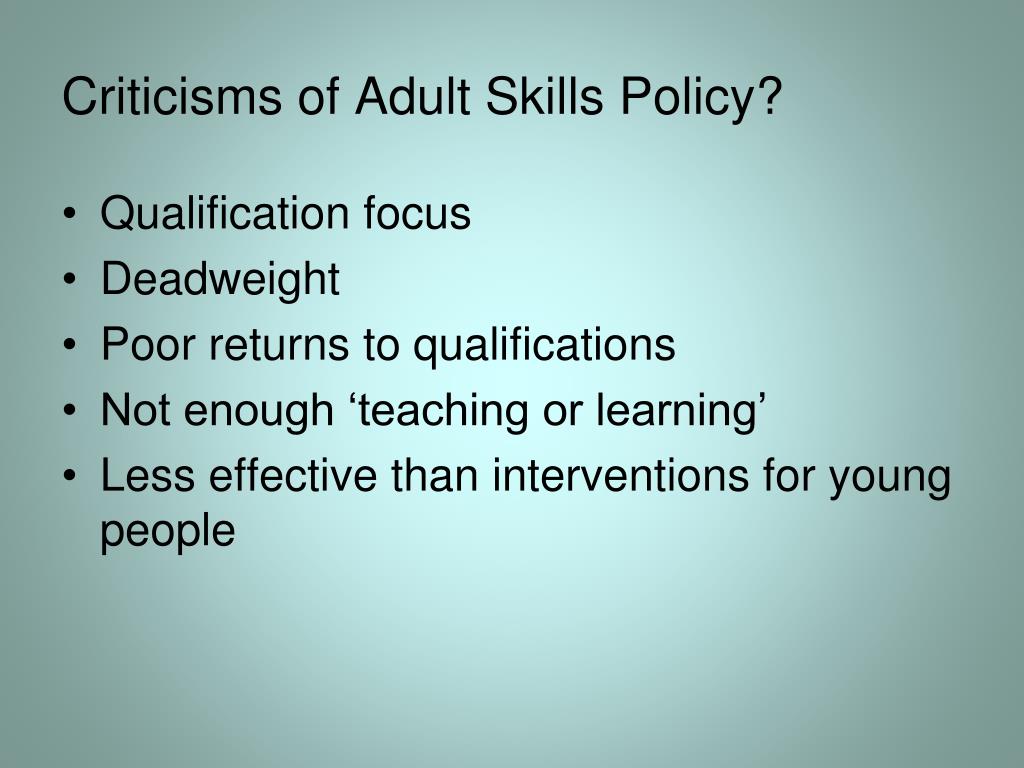 Criticisms of Adult Skills Policy?

• Qualification focus
• Deadweight
• Poor returns to qualifications
• Not enough ‘teaching or learning’
• Less effective than interventions for young people